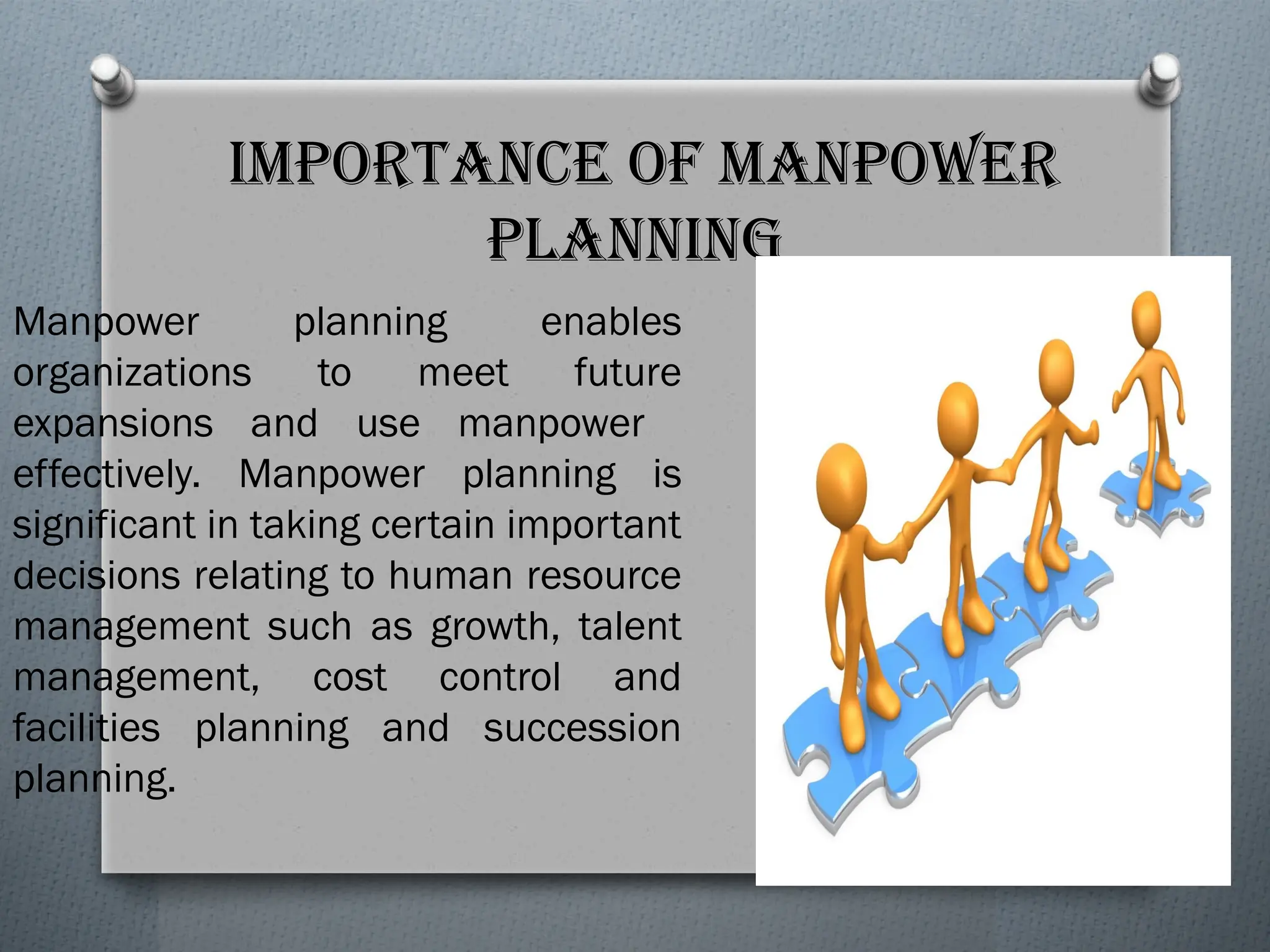 IMPORTANCE OF MANPOWER PLANNING

Manpower planning enables organizations to meet future expansions and use manpower effectively. Manpower planning is significant in taking certain important decisions relating to human resource management such as growth, talent management, cost control and facilities planning and succession planning.